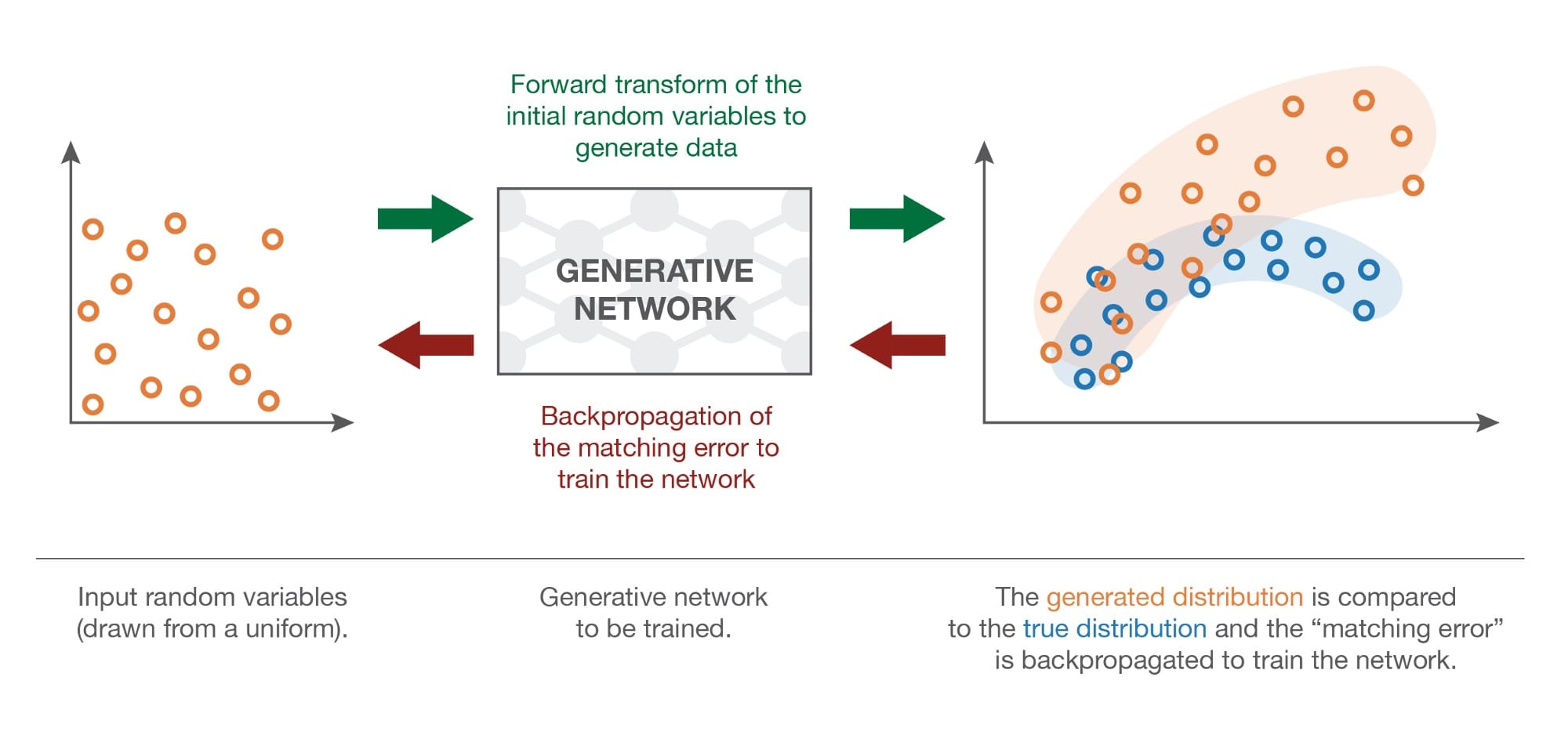 Forward transform of the initial random variables to generate data

GENERATIVE NETWORK

Backpropagation of the matching error to train the network

Input random variables (drawn from a uniform).

Generative network to be trained.

The generated distribution is compared to the true distribution and the “matching error” is backpropagated to train the network.